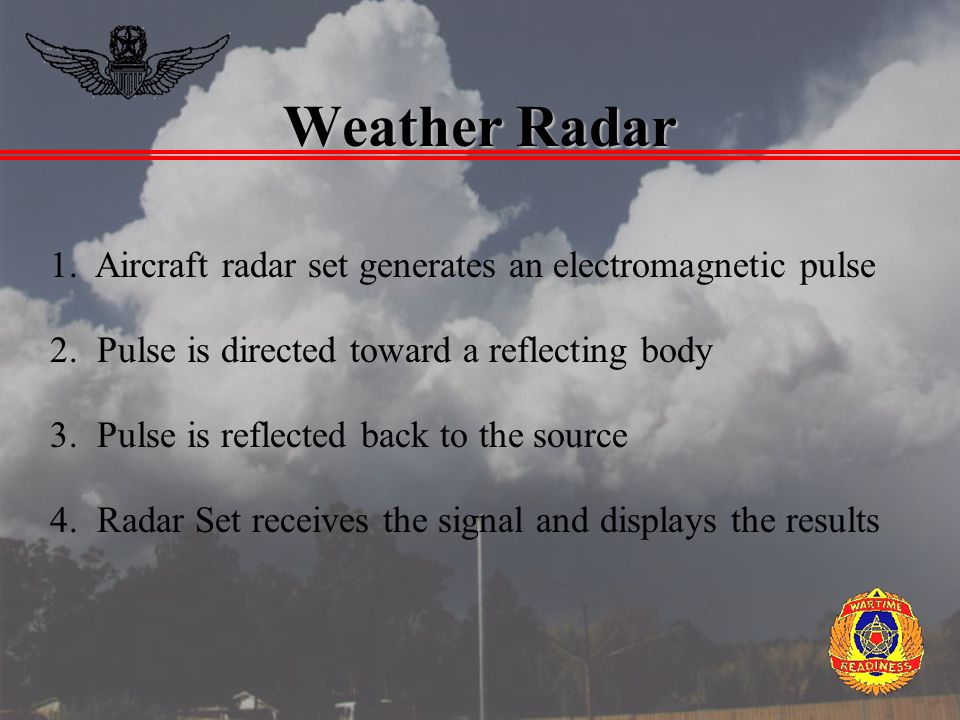 Weather Radar

1. Aircraft radar set generates an electromagnetic pulse

2. Pulse is directed toward a reflecting body

3. Pulse is reflected back to the source

4. Radar Set receives the signal and displays the results

WARTIME
READINESS